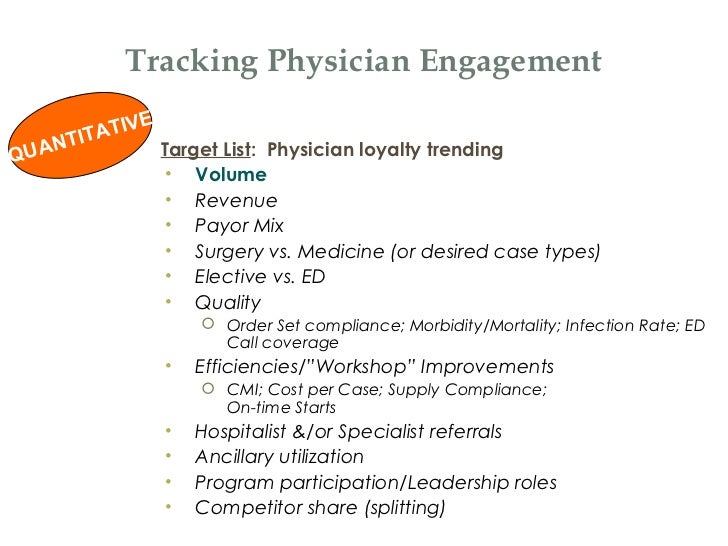 Tracking Physician Engagement

QUANTITATIVE

Target List: Physician loyalty trending
• Volume
• Revenue
• Payor Mix
• Surgery vs. Medicine (or desired case types)
• Elective vs. ED
• Quality
  ○ Order Set compliance; Morbidity/Mortality; Infection Rate; ED Call coverage
• Efficiencies/"Workshop" Improvements
  ○ CMI; Cost per Case; Supply Compliance; On-time Starts
• Hospitalist &/or Specialist referrals
• Ancillary utilization
• Program participation/Leadership roles
• Competitor share (splitting)